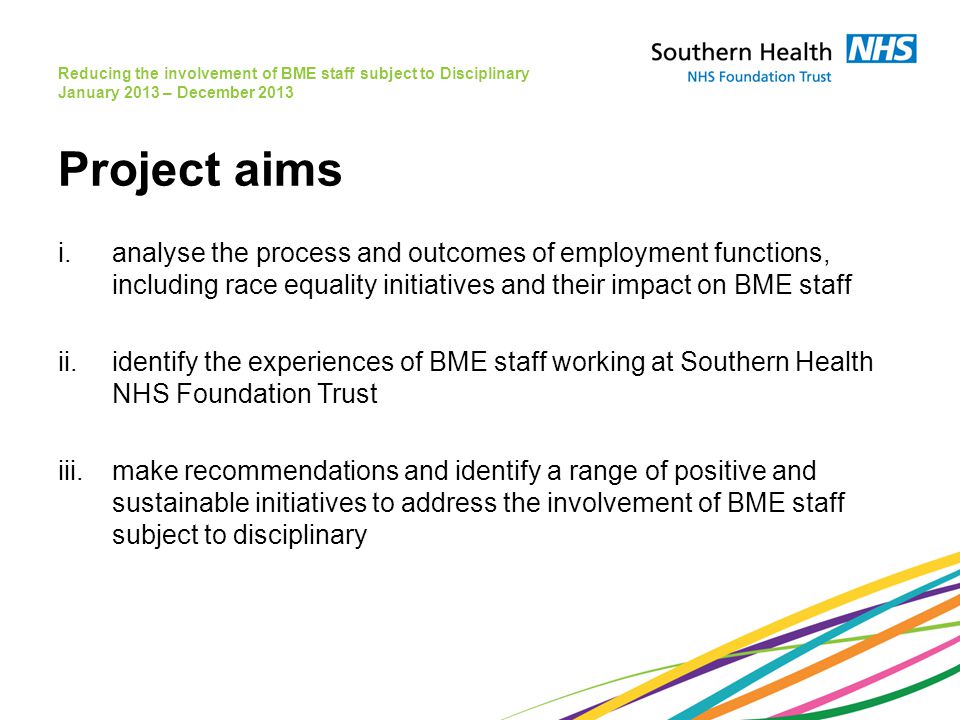 Reducing the involvement of BME staff subject to Disciplinary
January 2013 – December 2013

Southern Health NHS
NHS Foundation Trust

Project aims

i. analyse the process and outcomes of employment functions, including race equality initiatives and their impact on BME staff

ii. identify the experiences of BME staff working at Southern Health NHS Foundation Trust

iii. make recommendations and identify a range of positive and sustainable initiatives to address the involvement of BME staff subject to disciplinary